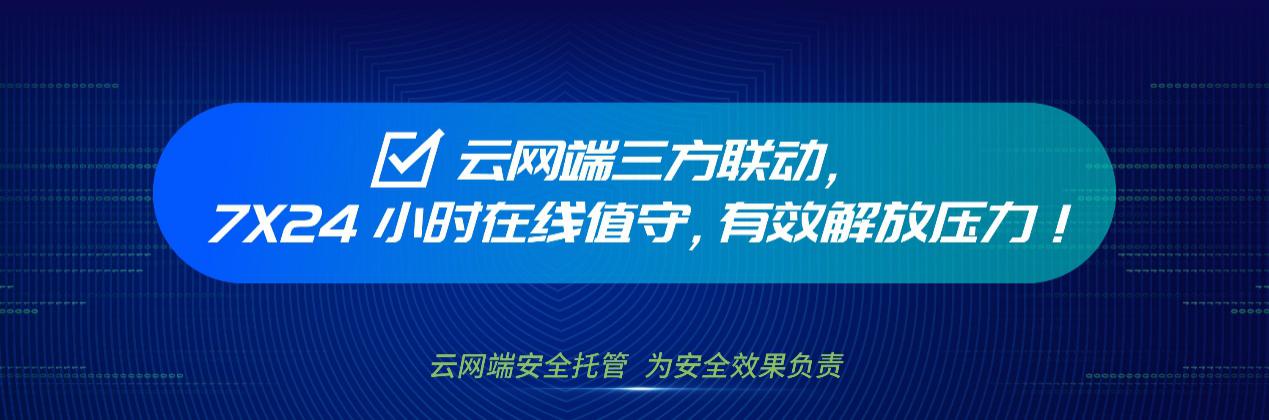 云网端三方联动，
7X24 小时在线值守，有效解放压力！

云网端安全托管 为安全效果负责